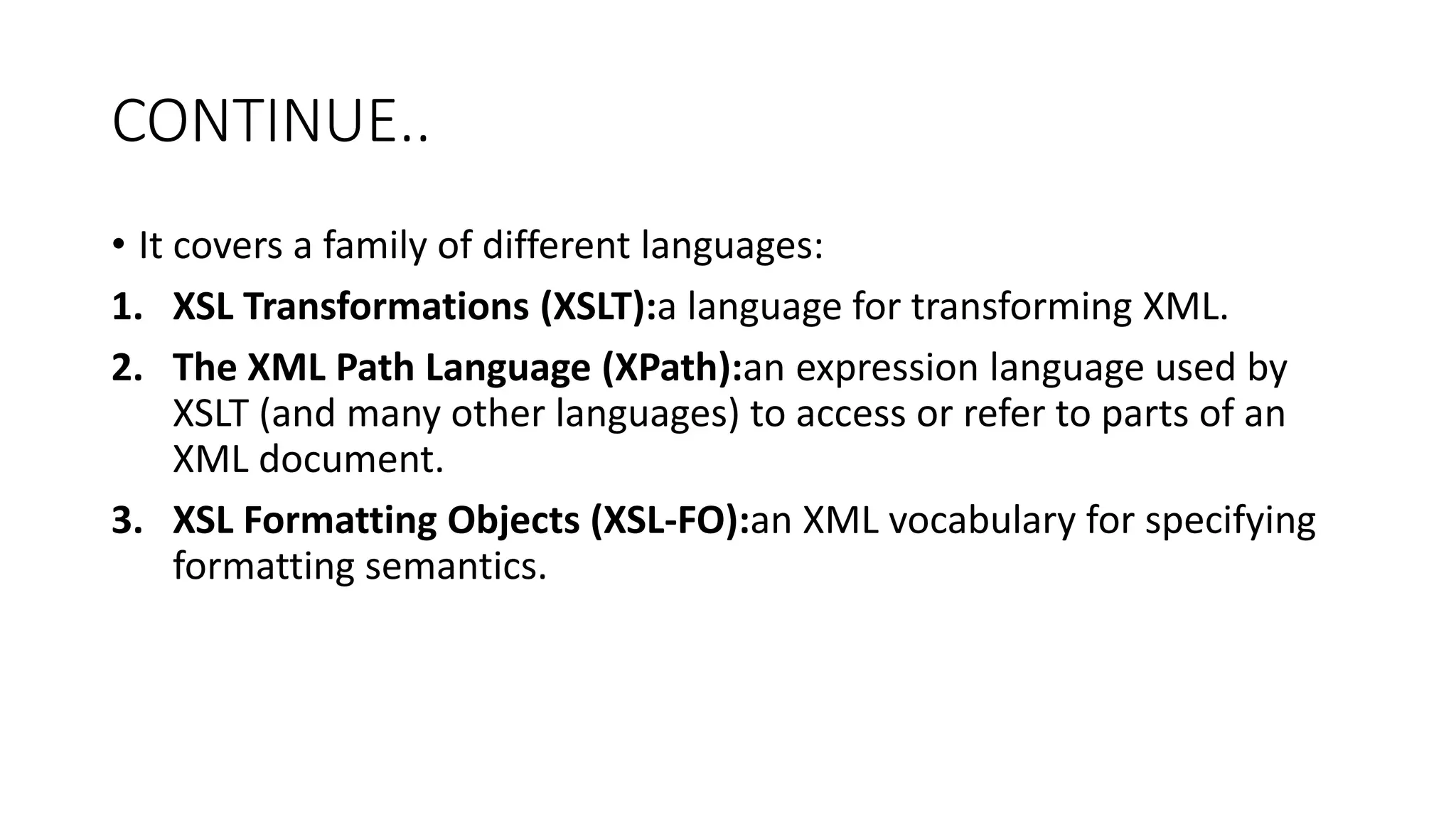 CONTINUE..

• It covers a family of different languages:

1. XSL Transformations (XSLT):a language for transforming XML.
2. The XML Path Language (XPath):an expression language used by XSLT (and many other languages) to access or refer to parts of an XML document.
3. XSL Formatting Objects (XSL-FO):an XML vocabulary for specifying formatting semantics.